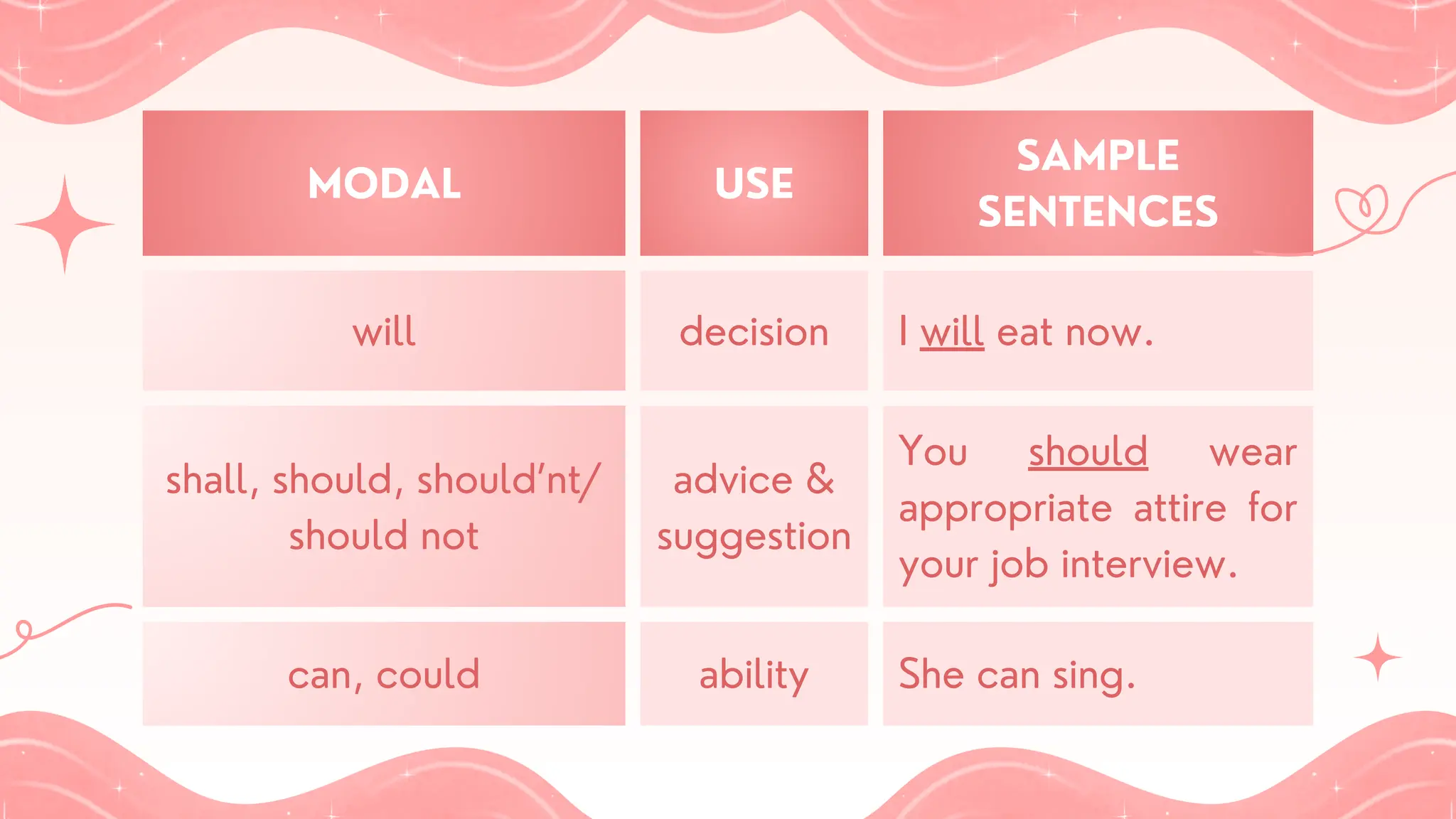 | MODAL | USE | SAMPLE SENTENCES |
|---|---|---|
| will | decision | I will eat now. |
| shall, should, should'nt/ should not | advice & suggestion | You should wear appropriate attire for your job interview. |
| can, could | ability | She can sing. |